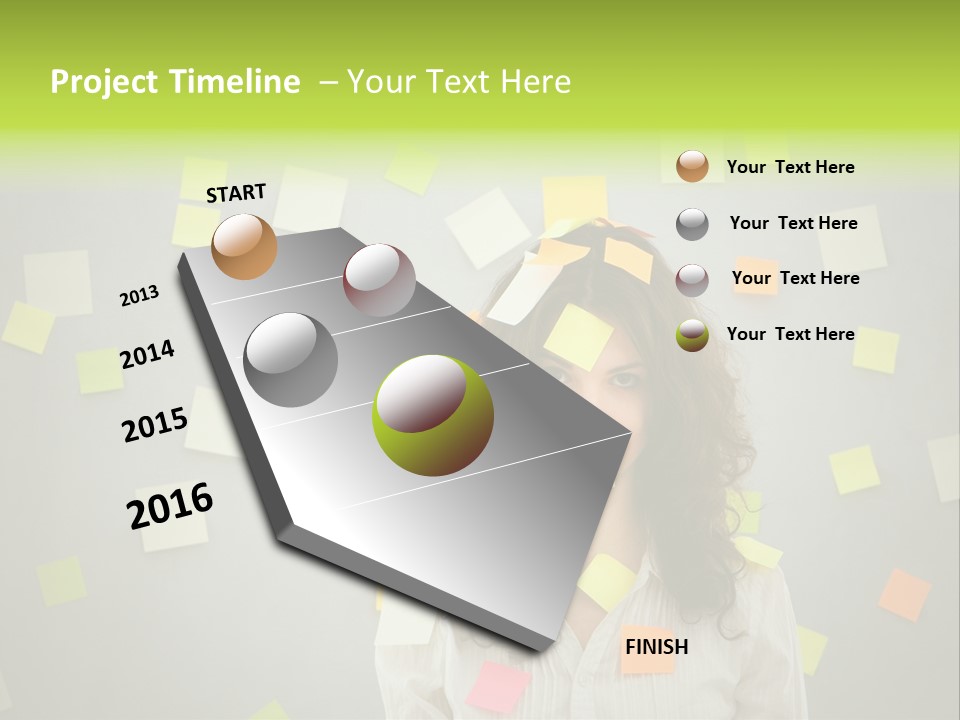 Project Timeline – Your Text Here

START

2013

2014

2015

2016

FINISH

Your Text Here

Your Text Here

Your Text Here

Your Text Here